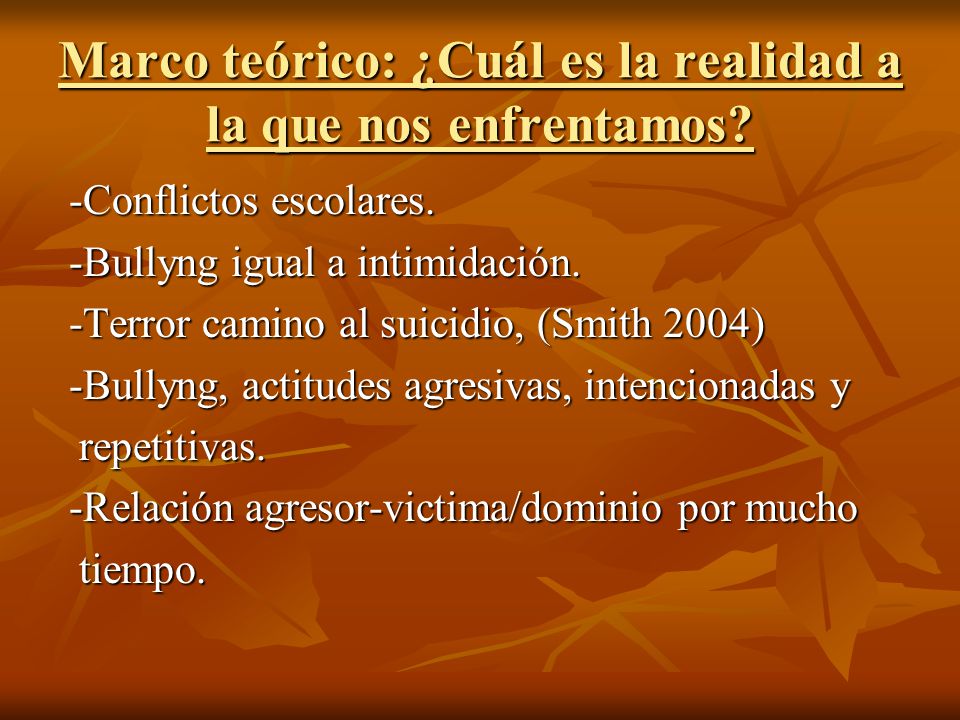 Marco teórico: ¿Cuál es la realidad a la que nos enfrentamos?

-Conflictos escolares.
-Bullyng igual a intimidación.
-Terror camino al suicidio, (Smith 2004)
-Bullyng, actitudes agresivas, intencionadas y repetitivas.
-Relación agresor-victima/dominio por mucho tiempo.